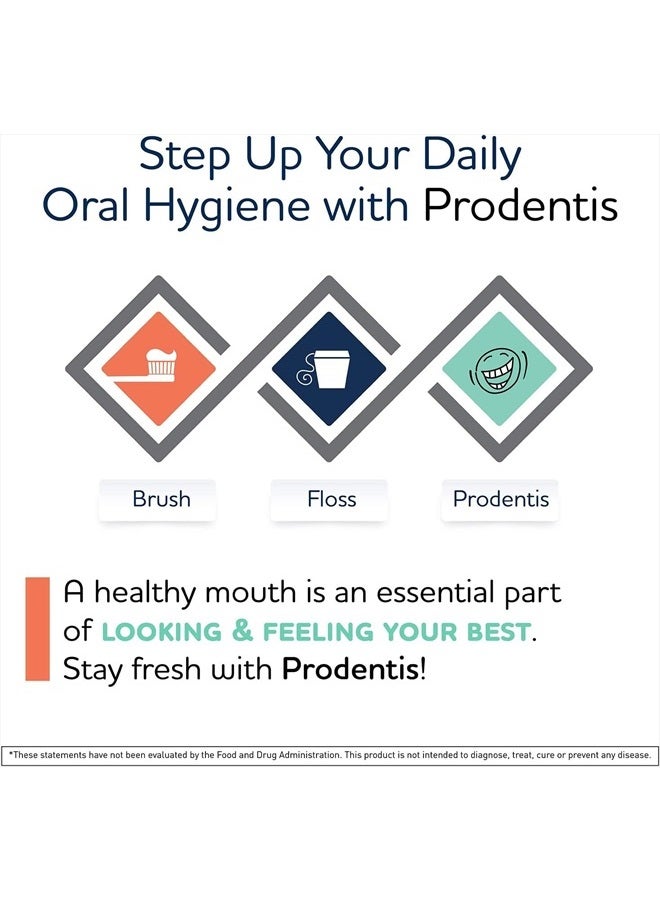 Step Up Your Daily
Oral Hygiene with Prodentis

Brush

Floss

Prodentis

A healthy mouth is an essential part of LOOKING & FEELING YOUR BEST. Stay fresh with Prodentis!

*These statements have not been evaluated by the Food and Drug Administration. This product is not intended to diagnose, treat, cure or prevent any disease.